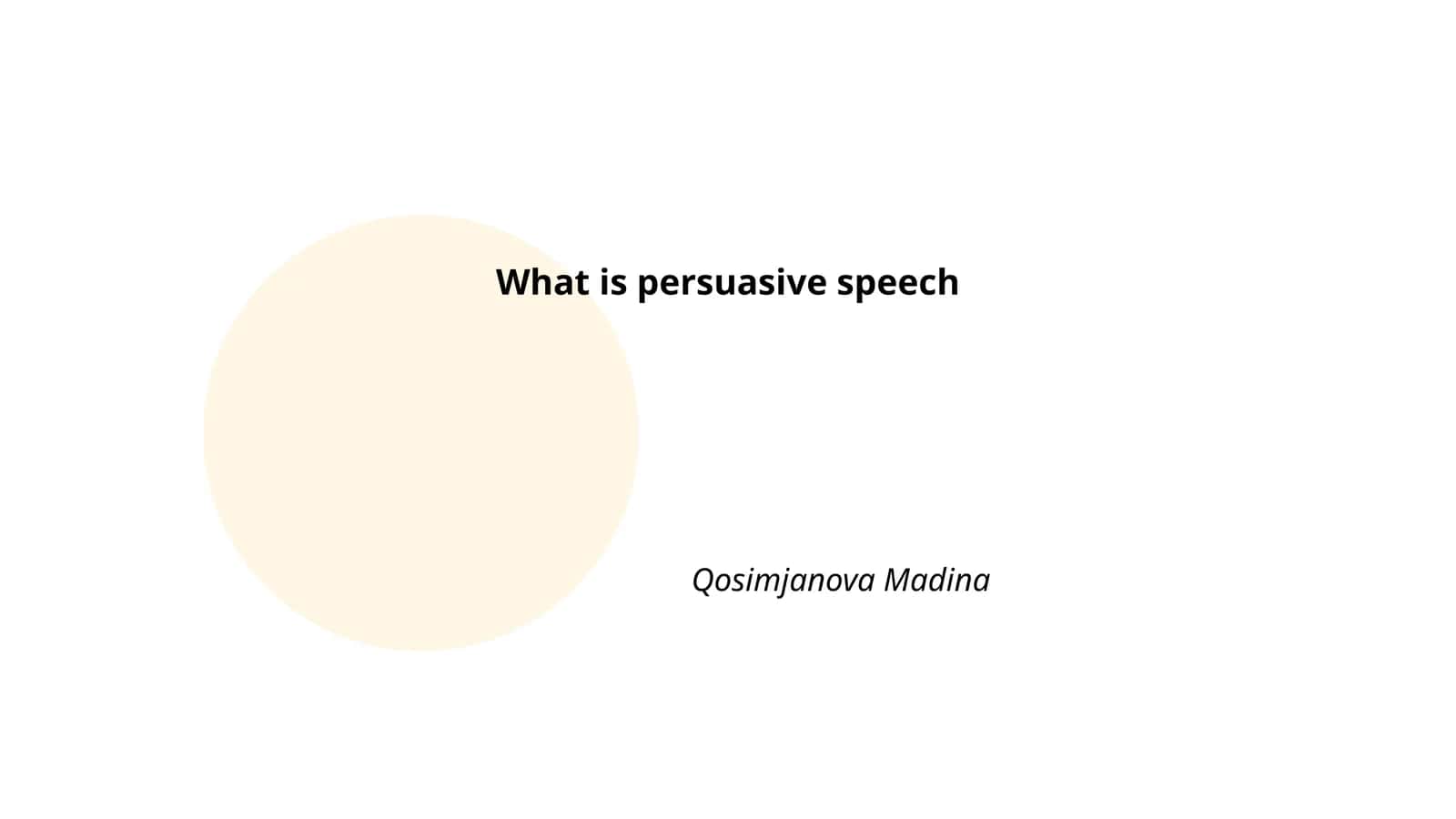 What is persuasive speech

Qosimjanova Madina